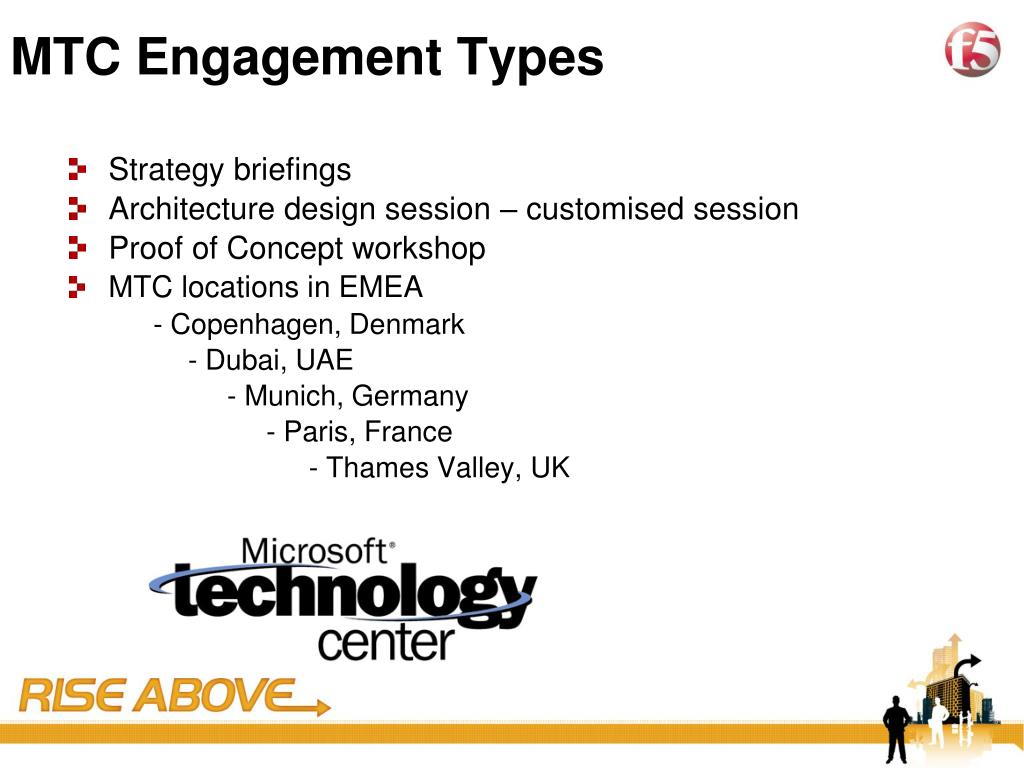 MTC Engagement Types

f5

Strategy briefings

Architecture design session – customised session

Proof of Concept workshop

MTC locations in EMEA

- Copenhagen, Denmark

- Dubai, UAE

- Munich, Germany

- Paris, France

- Thames Valley, UK

Microsoft® technology center

RISE ABOVE